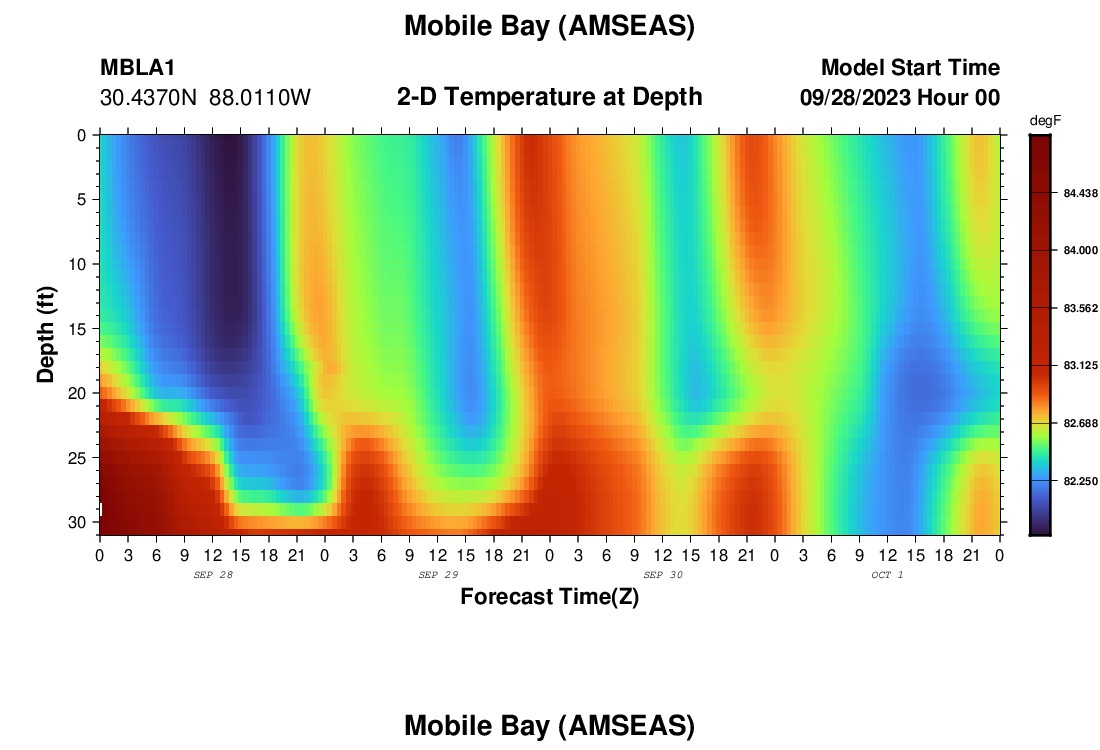 Mobile Bay (AMSEAS)

MBLA1
30.4370N 88.0110W

2-D Temperature at Depth

Model Start Time
09/28/2023 Hour 00

degF
84.438
84.000
83.562
83.125
82.688
82.250

Depth (ft)
0
5
10
15
20
25
30

0 3 6 9 12 15 18 21 0 3 6 9 12 15 18 21 0 3 6 9 12 15 18 21 0 3 6 9 12 15 18 21 0
SEP 28 SEP 29 SEP 30 OCT 1
Forecast Time(Z)

Mobile Bay (AMSEAS)